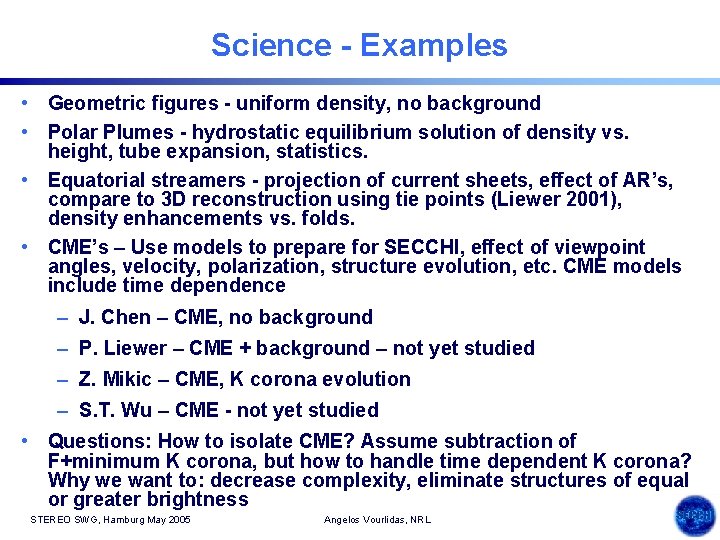 Science - Examples

• Geometric figures - uniform density, no background

• Polar Plumes - hydrostatic equilibrium solution of density vs. height, tube expansion, statistics.

• Equatorial streamers - projection of current sheets, effect of AR's, compare to 3D reconstruction using tie points (Liewer 2001), density enhancements vs. folds.

• CME's – Use models to prepare for SECCHI, effect of viewpoint angles, velocity, polarization, structure evolution, etc. CME models include time dependence

– J. Chen – CME, no background

– P. Liewer – CME + background – not yet studied

– Z. Mikic – CME, K corona evolution

– S.T. Wu – CME - not yet studied

• Questions: How to isolate CME? Assume subtraction of F+minimum K corona, but how to handle time dependent K corona? Why we want to: decrease complexity, eliminate structures of equal or greater brightness

STEREO SWG, Hamburg May 2005

Angelos Vourlidas, NRL

SECCHI